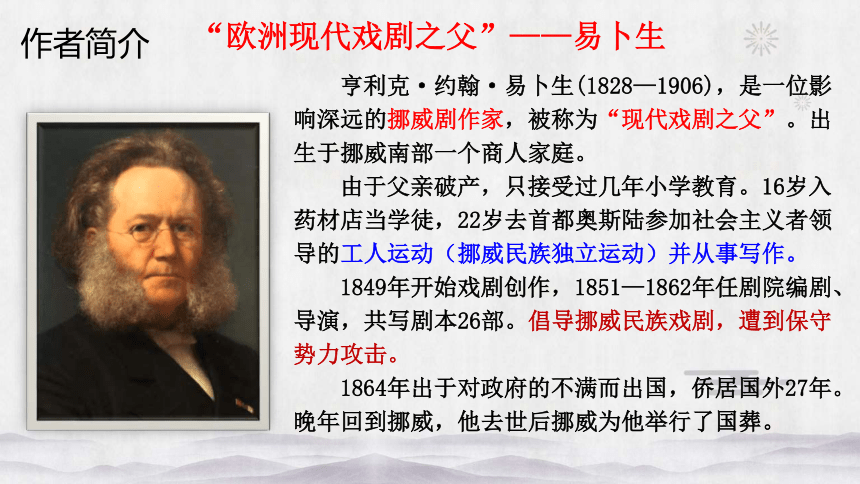 作者简介

“欧洲现代戏剧之父”——易卜生

亨利克·约翰·易卜生(1828—1906)，是一位影响深远的挪威剧作家，被称为“现代戏剧之父”。出生于挪威南部一个商人家庭。

由于父亲破产，只接受过几年小学教育。16岁入药材店当学徒，22岁去首都奥斯陆参加社会主义者领导的工人运动（挪威民族独立运动）并从事写作。

1849年开始戏剧创作，1851—1862年任剧院编剧、导演，共写剧本26部。倡导挪威民族戏剧，遭到保守势力攻击。

1864年出于对政府的不满而出国，侨居国外27年。晚年回到挪威，他去世后挪威为他举行了国葬。